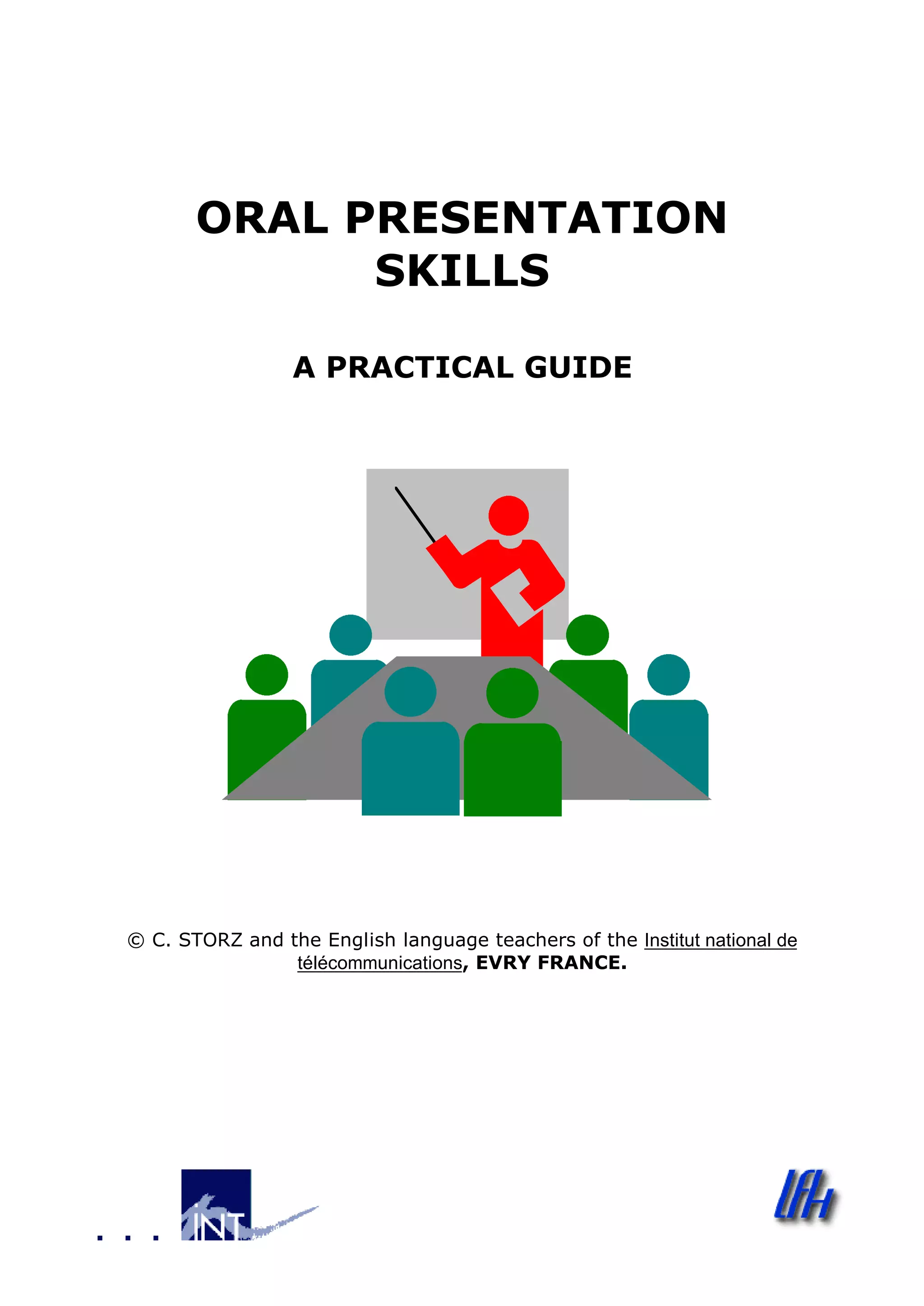 ORAL PRESENTATION SKILLS

A PRACTICAL GUIDE

© C. STORZ and the English language teachers of the Institut national de télécommunications, EVRY FRANCE.

INT

lfH